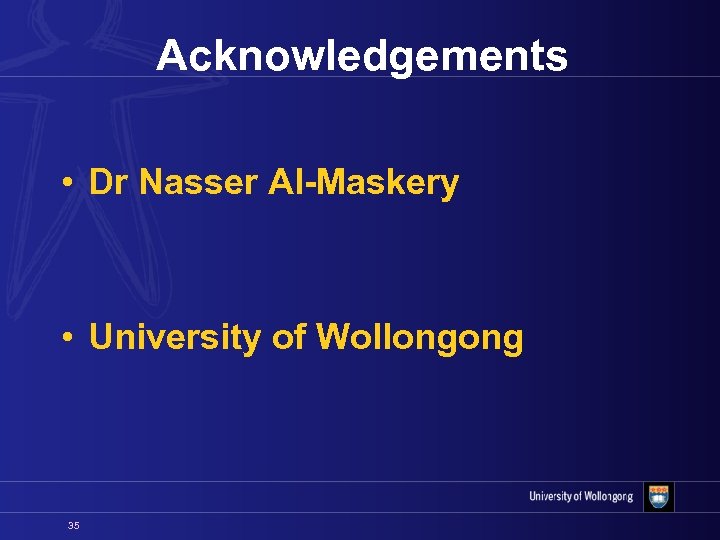 Acknowledgements

• Dr Nasser Al-Maskery

• University of Wollongong

University of Wollongong

35